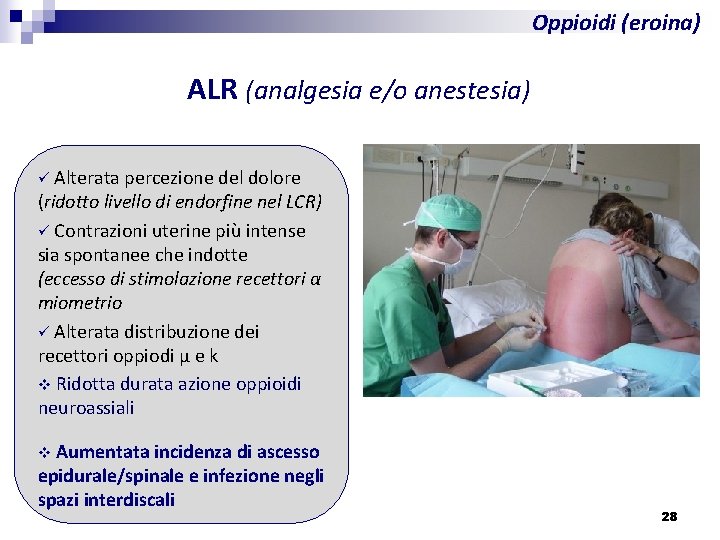 Oppioidi (eroina)

ALR (analgesia e/o anestesia)

✓ Alterata percezione del dolore (ridotto livello di endorfine nel LCR)

✓ Contrazioni uterine più intense sia spontanee che indotte (eccesso di stimolazione recettori α miometrio

✓ Alterata distribuzione dei recettori oppiodi μ e k

❖ Ridotta durata azione oppioidi neuroassiali

❖ Aumentata incidenza di ascesso epidurale/spinale e infezione negli spazi interdiscali

28